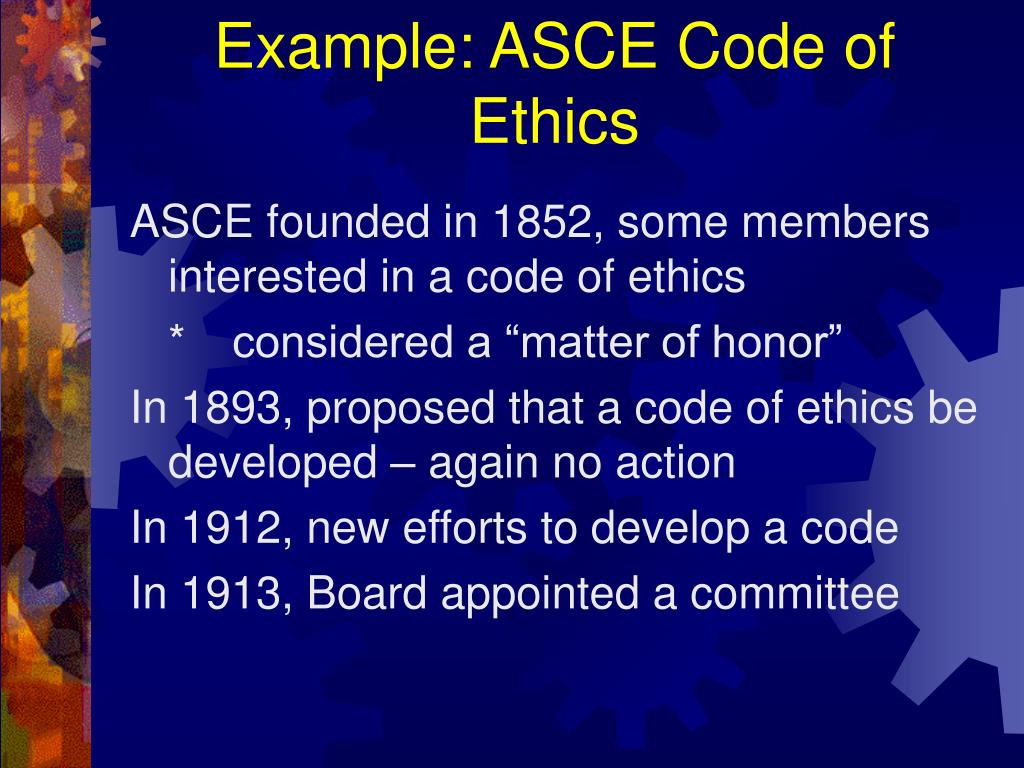 Example: ASCE Code of Ethics

ASCE founded in 1852, some members interested in a code of ethics

* considered a “matter of honor”

In 1893, proposed that a code of ethics be developed – again no action

In 1912, new efforts to develop a code

In 1913, Board appointed a committee